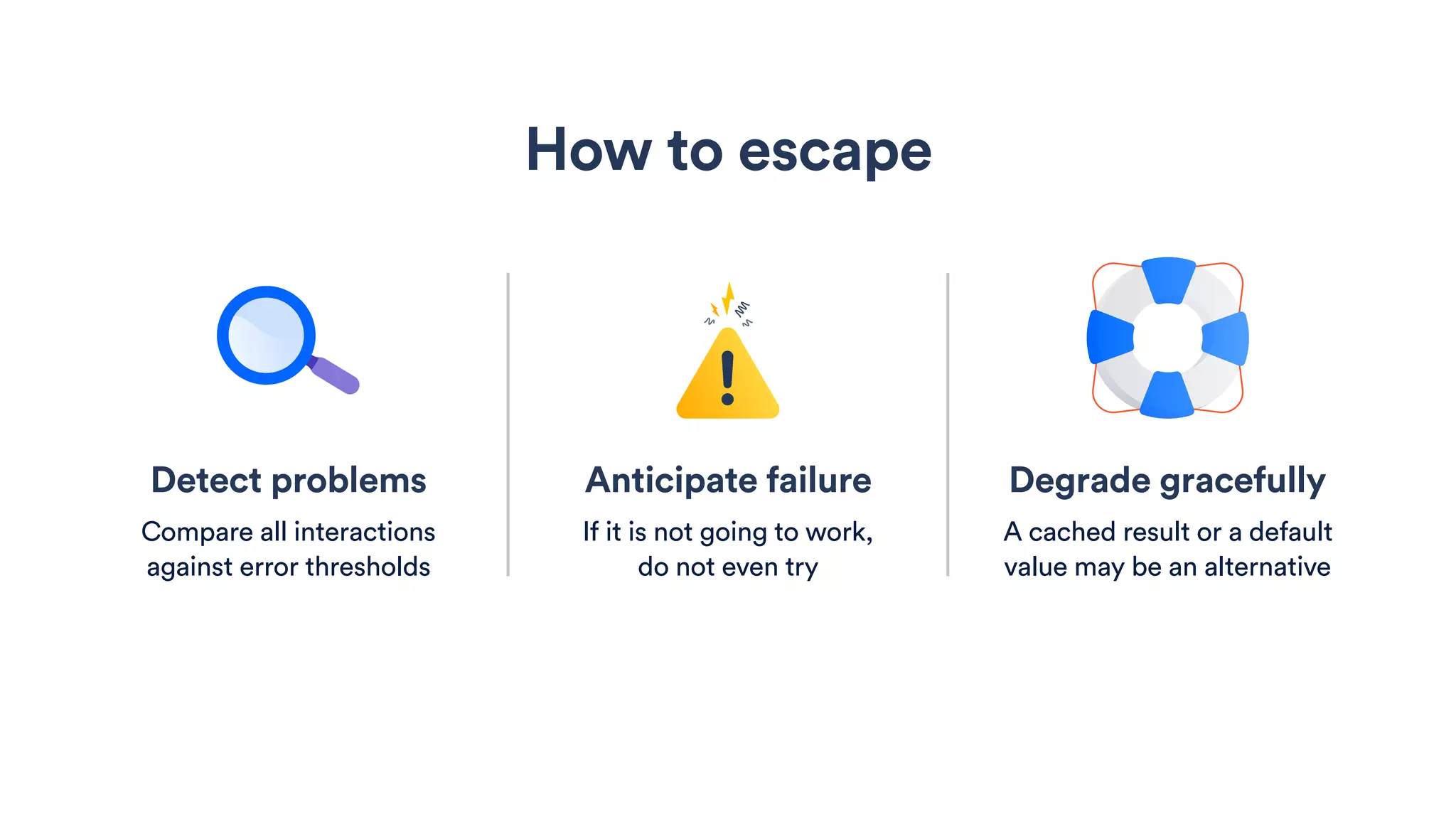 How to escape

Detect problems

Compare all interactions against error thresholds

Anticipate failure

If it is not going to work, do not even try

Degrade gracefully

A cached result or a default value may be an alternative